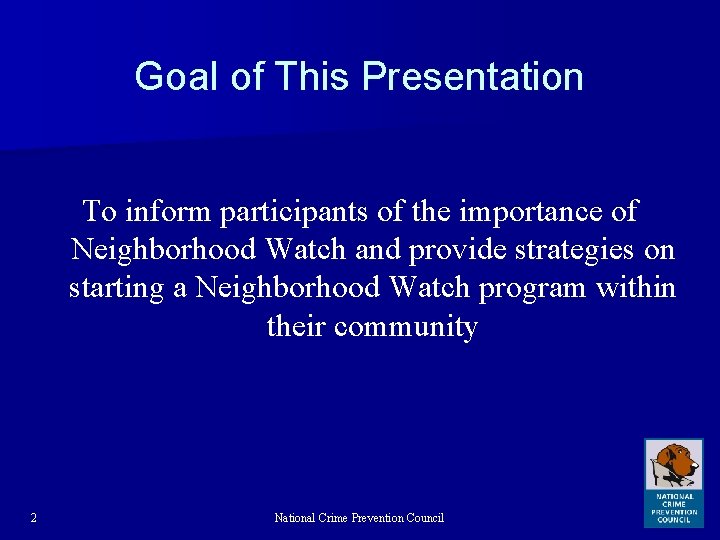 Goal of This Presentation

To inform participants of the importance of Neighborhood Watch and provide strategies on starting a Neighborhood Watch program within their community

2

National Crime Prevention Council

NATIONAL CRIME PREVENTION COUNCIL